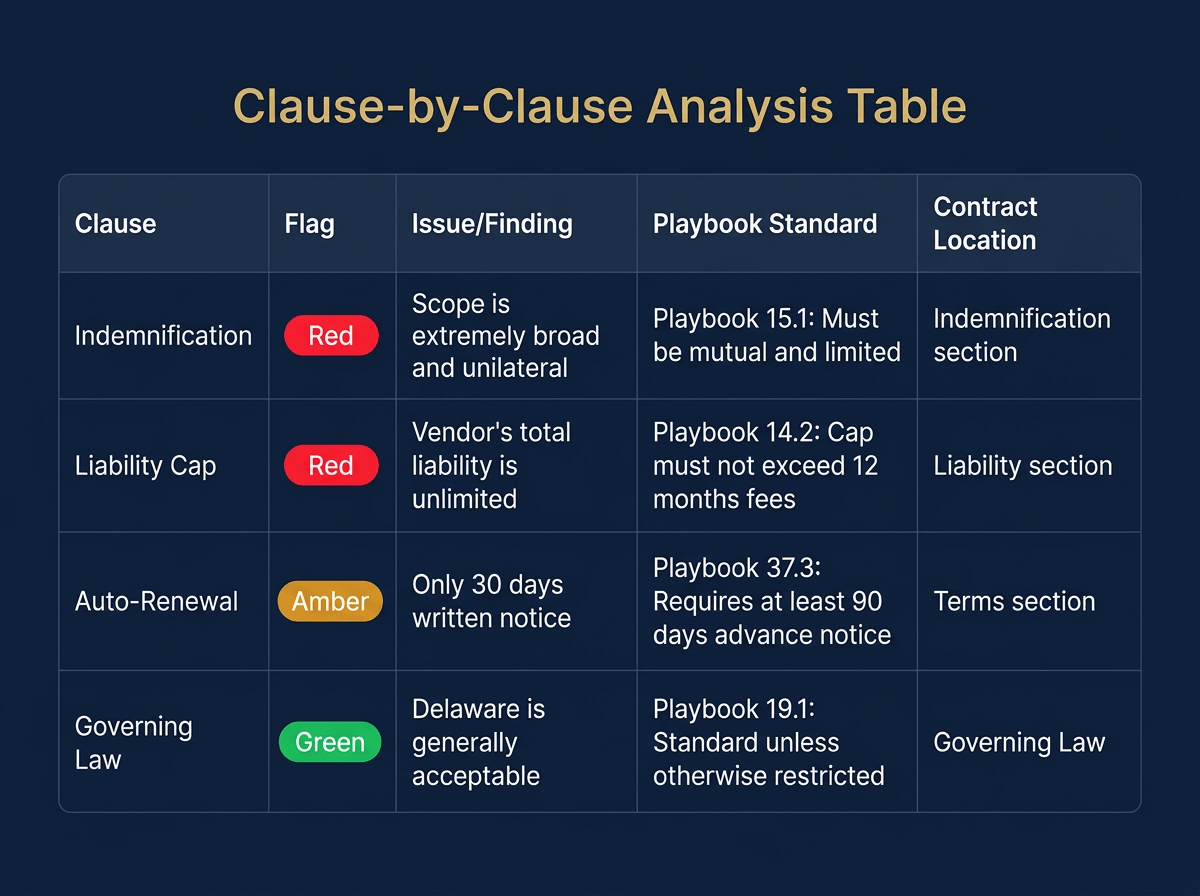 Clause-by-Clause Analysis Table

| Clause | Flag | Issue/Finding | Playbook Standard | Contract Location |
|---|---|---|---|---|
| Indemnification | Red | Scope is extremely broad and unilateral | Playbook 15.1: Must be mutual and limited | Indemnification section |
| Liability Cap | Red | Vendor's total liability is unlimited | Playbook 14.2: Cap must not exceed 12 months fees | Liability section |
| Auto-Renewal | Amber | Only 30 days written notice | Playbook 37.3: Requires at least 90 days advance notice | Terms section |
| Governing Law | Green | Delaware is generally acceptable | Playbook 19.1: Standard unless otherwise restricted | Governing Law |